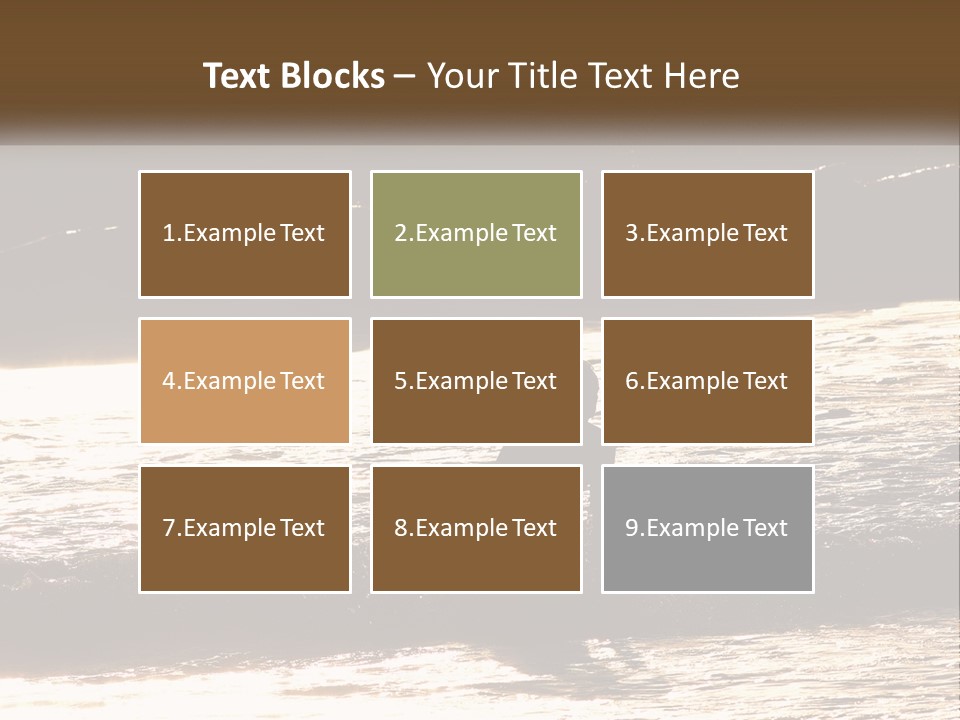 Text Blocks – Your Title Text Here

1.Example Text

2.Example Text

3.Example Text

4.Example Text

5.Example Text

6.Example Text

7.Example Text

8.Example Text

9.Example Text